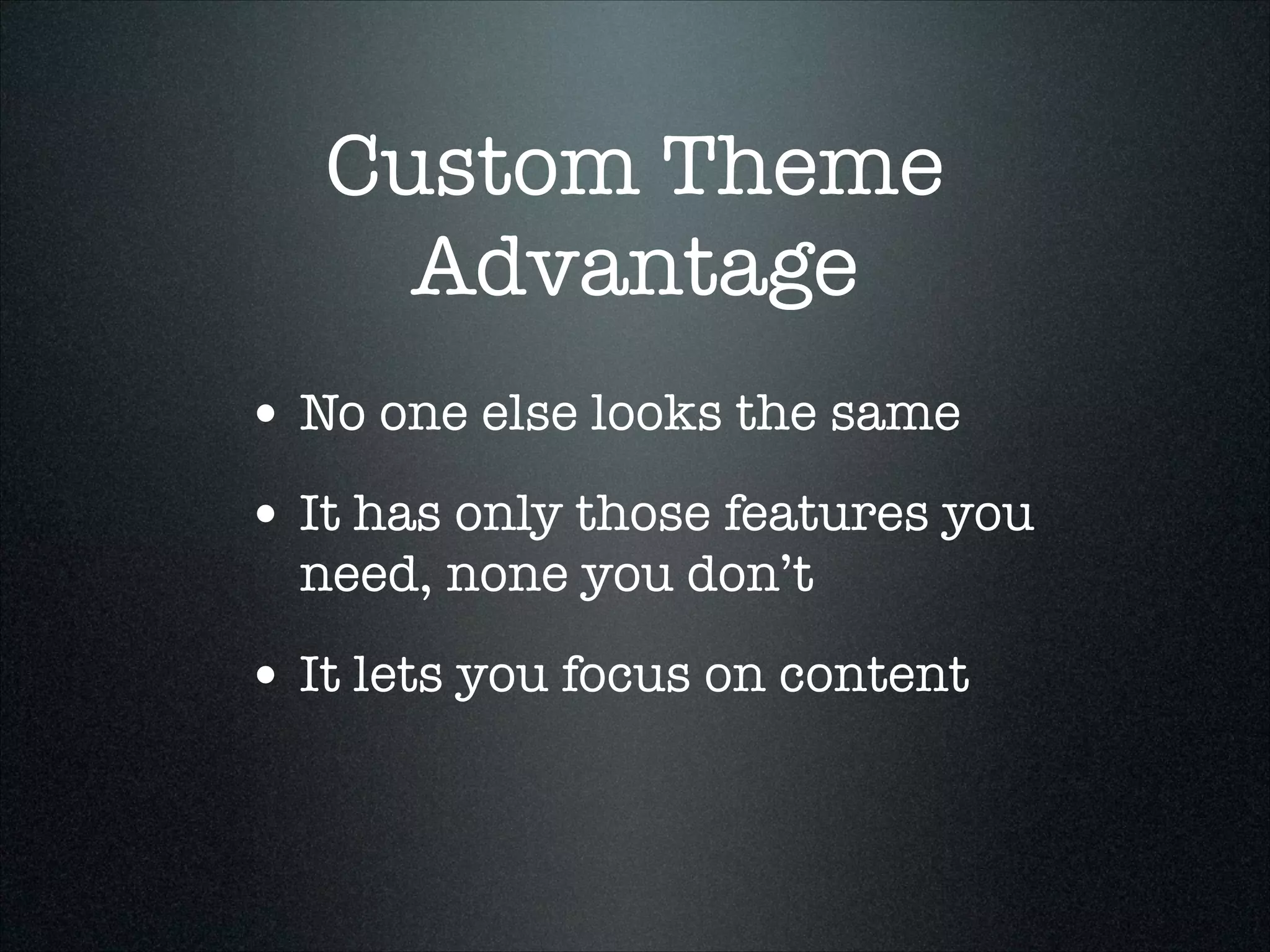 Custom Theme Advantage

• No one else looks the same

• It has only those features you need, none you don’t

• It lets you focus on content